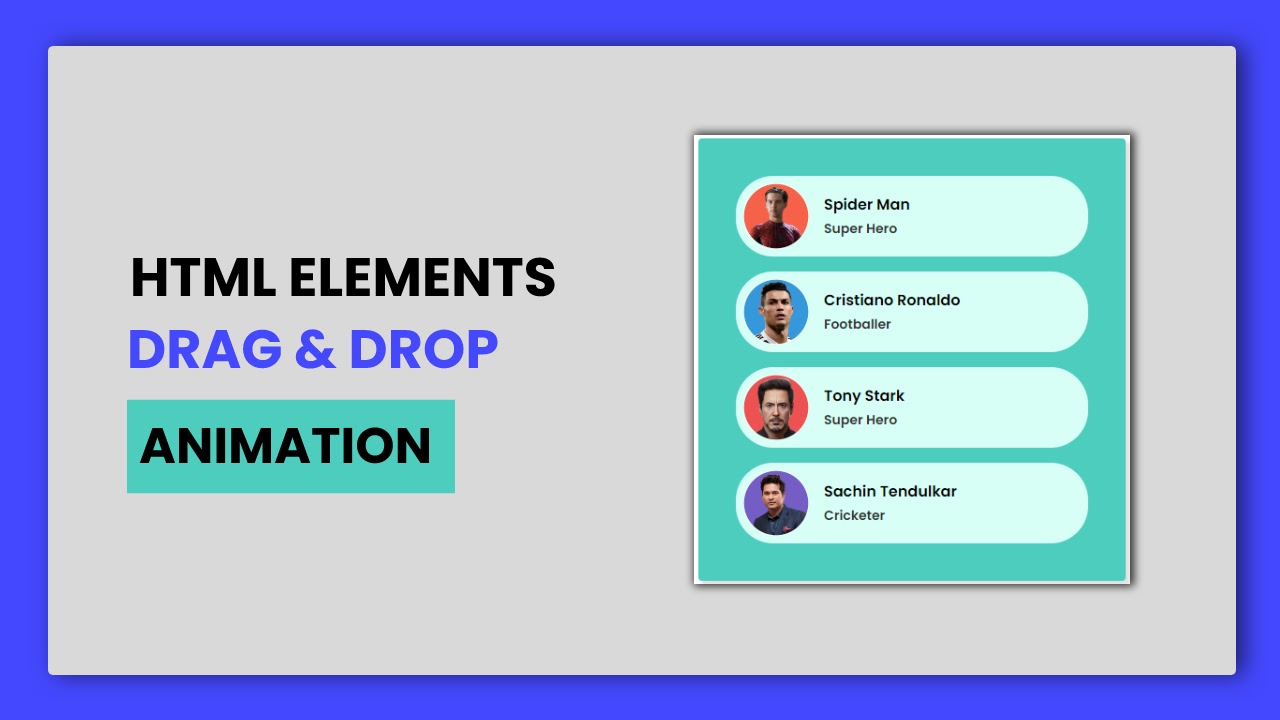 HTML ELEMENTS
DRAG & DROP
ANIMATION

Spider Man
Super Hero

Cristiano Ronaldo
Footballer

Tony Stark
Super Hero

Sachin Tendulkar
Cricketer